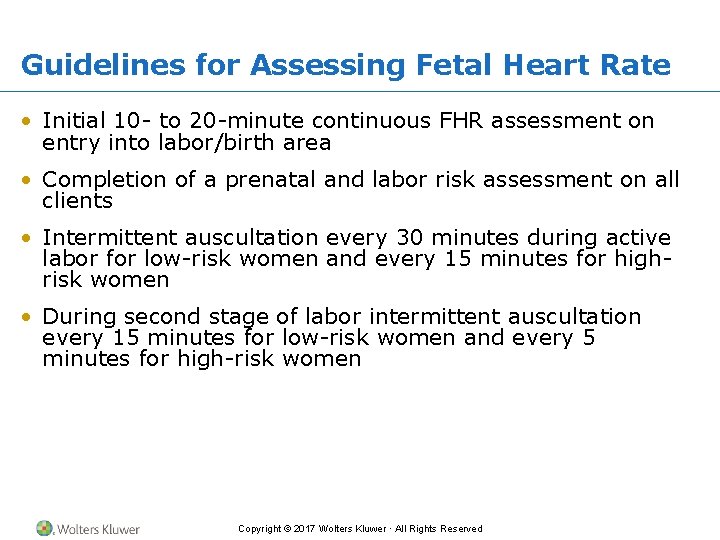 Guidelines for Assessing Fetal Heart Rate

• Initial 10- to 20-minute continuous FHR assessment on entry into labor/birth area

• Completion of a prenatal and labor risk assessment on all clients

• Intermittent auscultation every 30 minutes during active labor for low-risk women and every 15 minutes for high-risk women

• During second stage of labor intermittent auscultation every 15 minutes for low-risk women and every 5 minutes for high-risk women

Wolters Kluwer

Copyright © 2017 Wolters Kluwer · All Rights Reserved